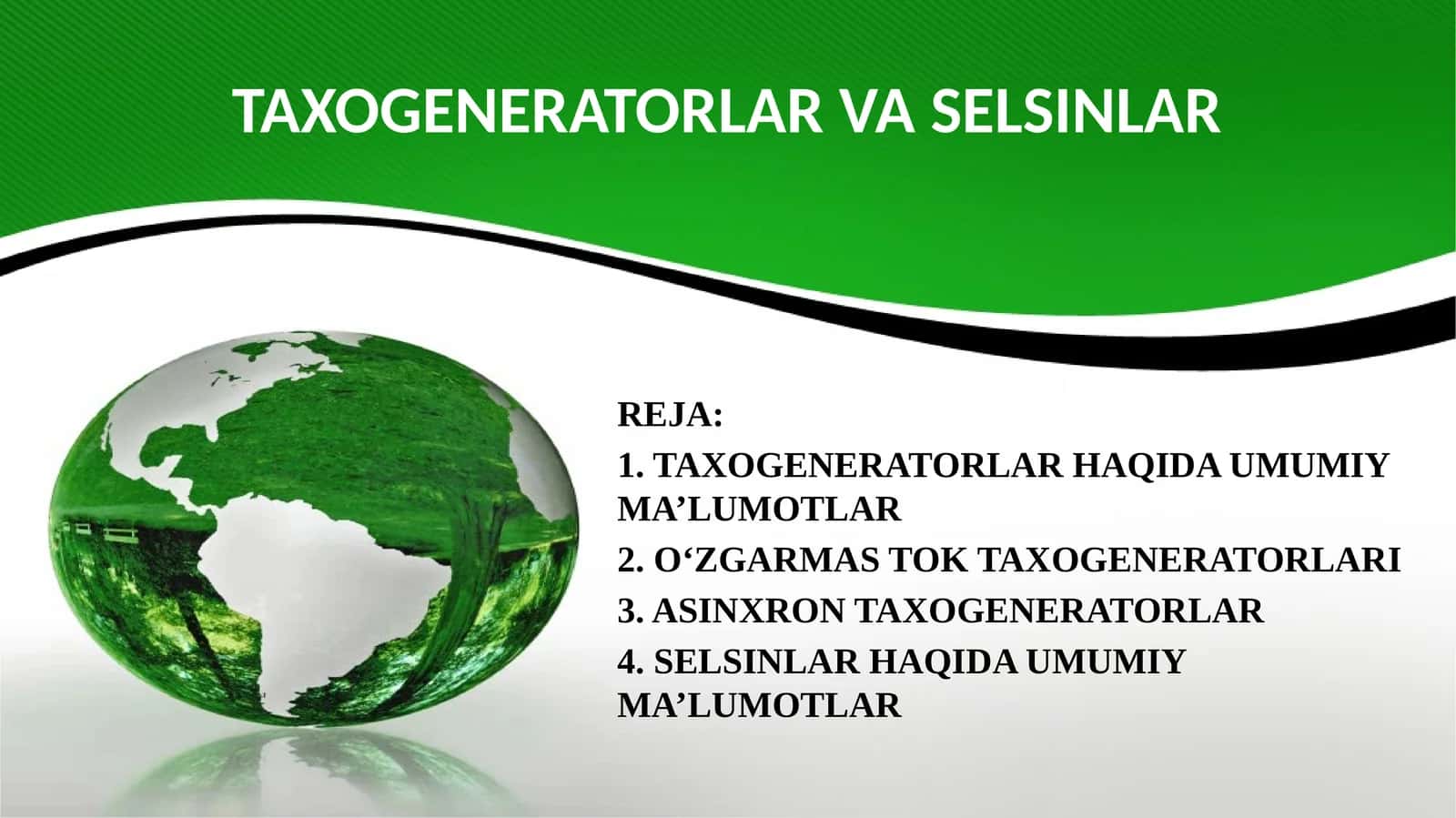 TAXOGENERATORLAR VA SELSINLAR

REJA:

1. TAXOGENERATORLAR HAQIDA UMUMIY MA’LUMOTLAR

2. O‘ZGARMAS TOK TAXOGENERATORLARI

3. ASINXRON TAXOGENERATORLAR

4. SELSINLAR HAQIDA UMUMIY MA’LUMOTLAR